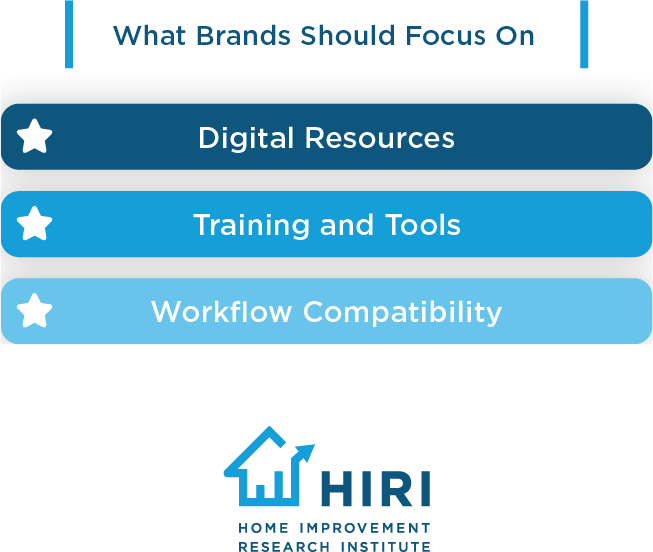 What Brands Should Focus On

Digital Resources

Training and Tools

Workflow Compatibility

HIRI

HOME IMPROVEMENT RESEARCH INSTITUTE